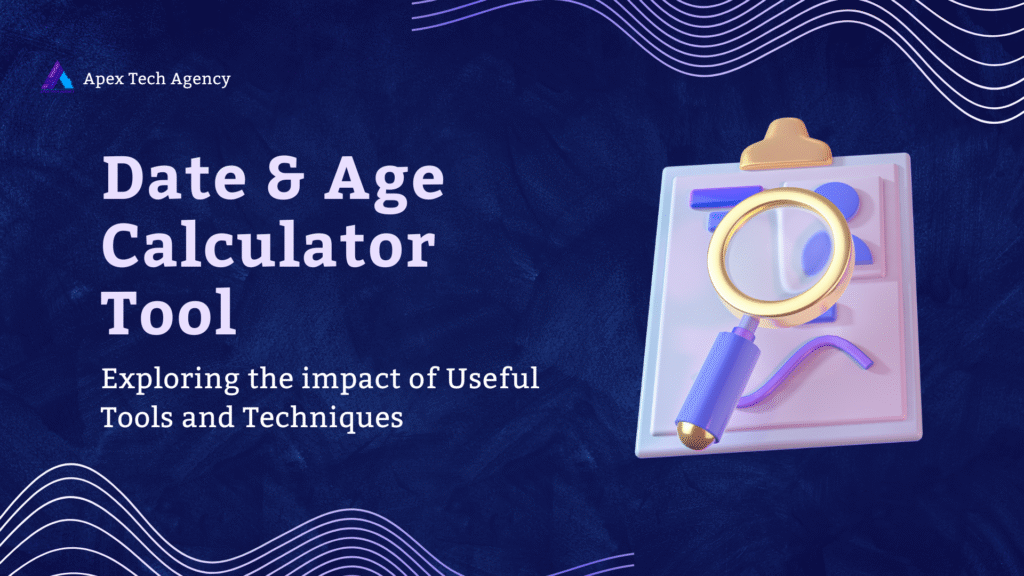 Apex Tech Agency

Date & Age Calculator Tool

Exploring the impact of Useful Tools and Techniques